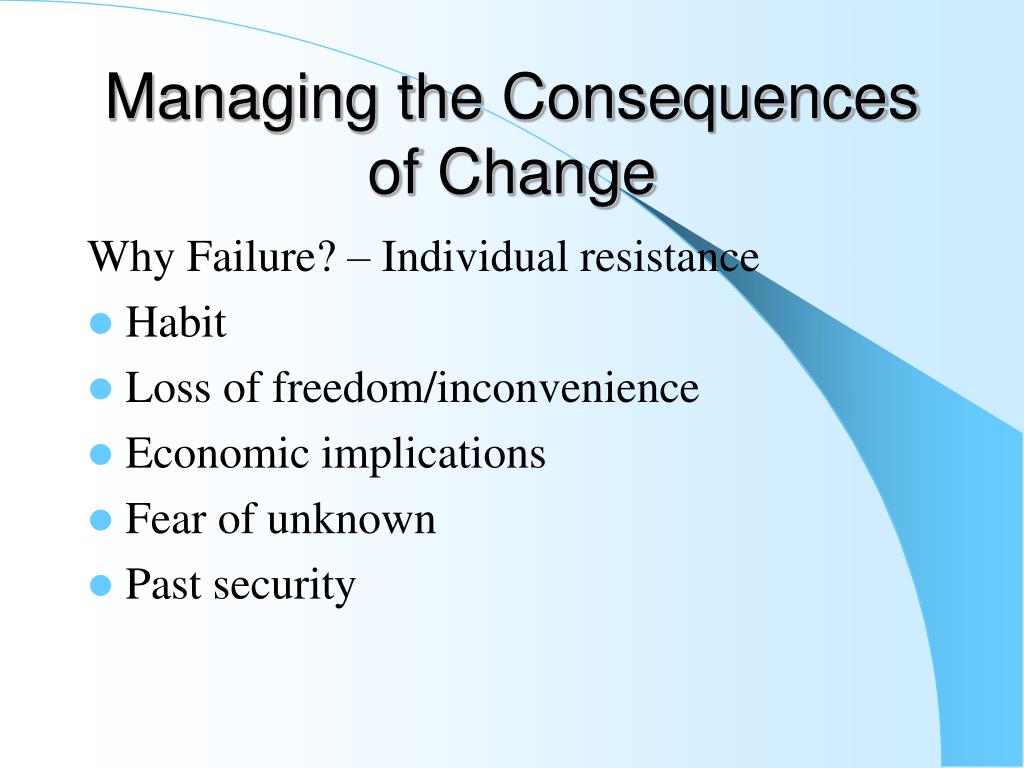 Managing the Consequences of Change

Why Failure? – Individual resistance

- Habit
- Loss of freedom/inconvenience
- Economic implications
- Fear of unknown
- Past security